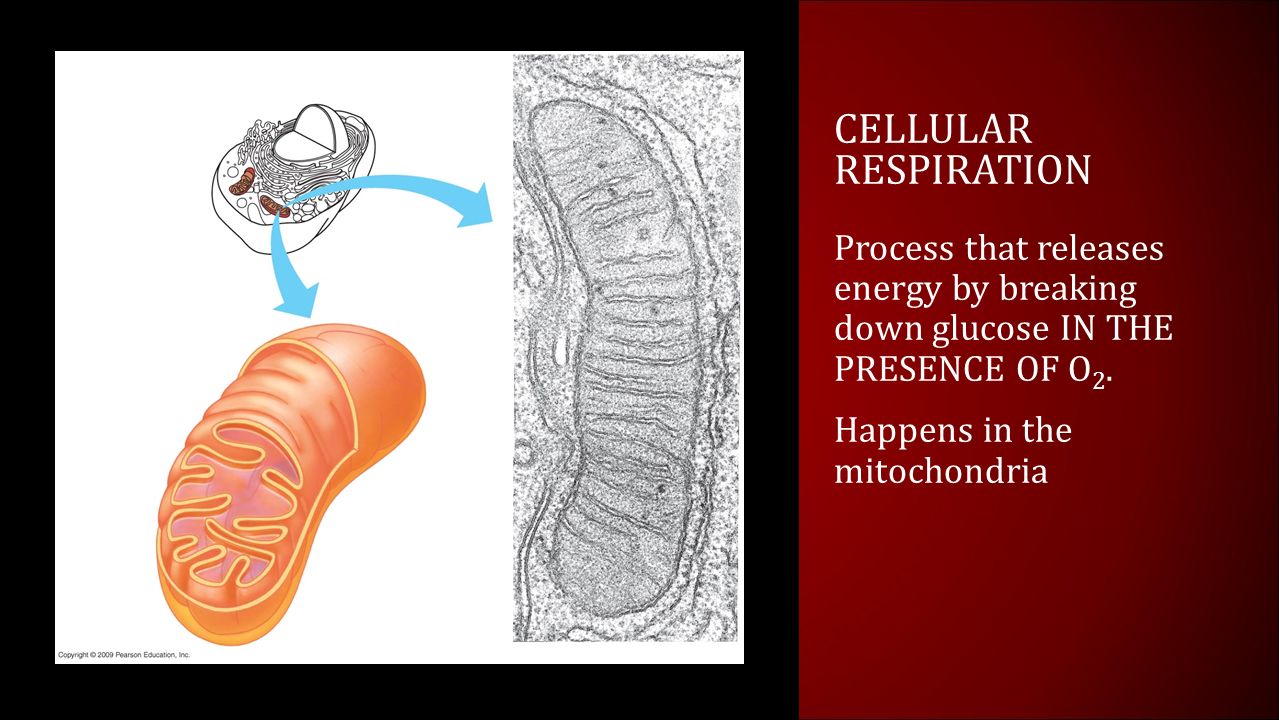 Copyright © 2009 Pearson Education, Inc.

CELLULAR RESPIRATION

Process that releases energy by breaking down glucose IN THE PRESENCE OF $O_2$.

Happens in the mitochondria